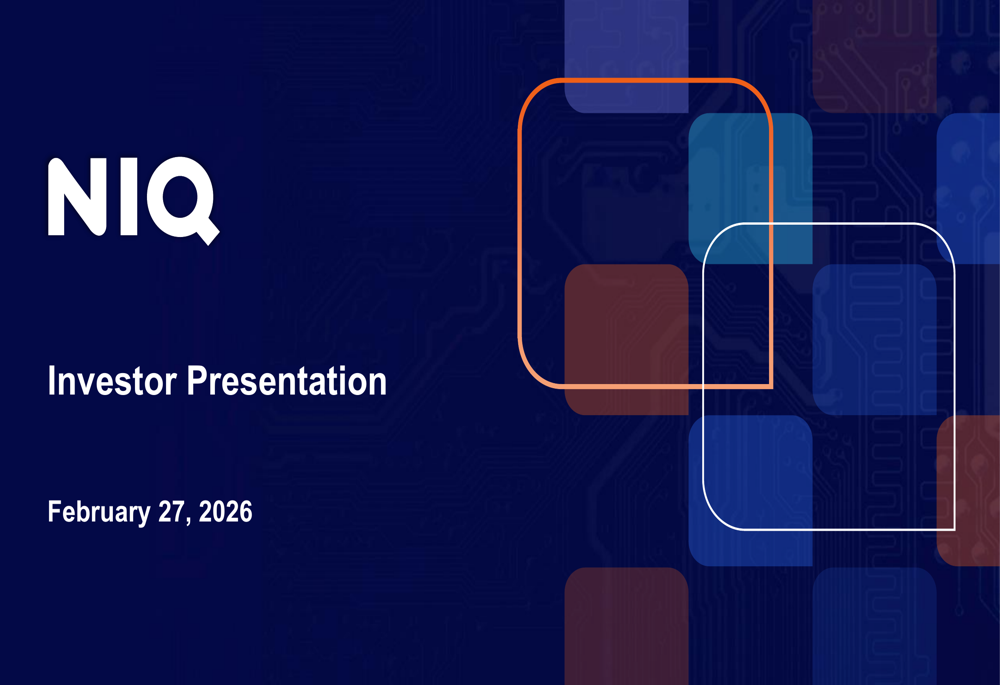 NIQ

Investor Presentation

February 27, 2026